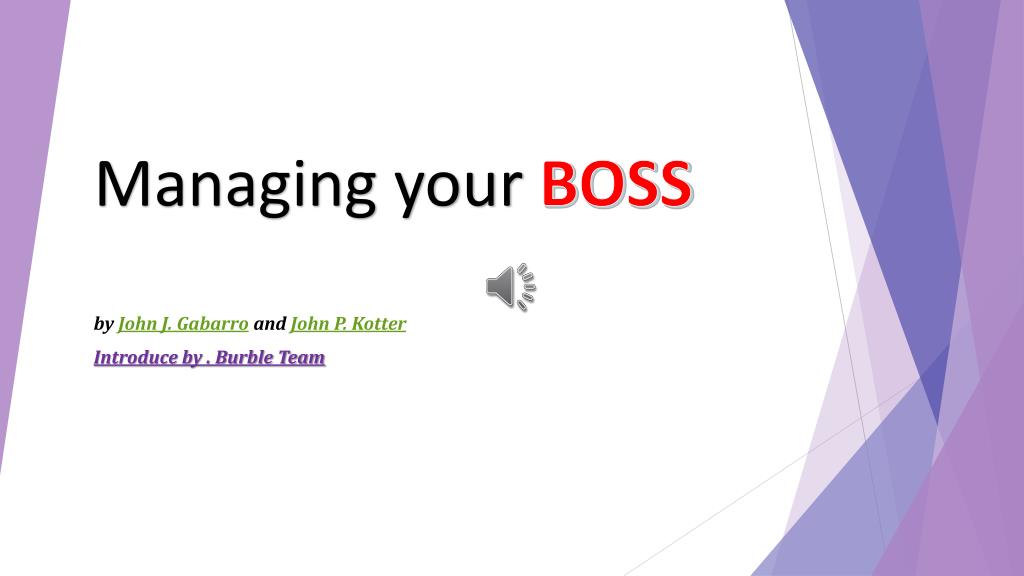 Managing your BOSS

by John J. Gabarro and John P. Kotter

Introduce by . Burble Team